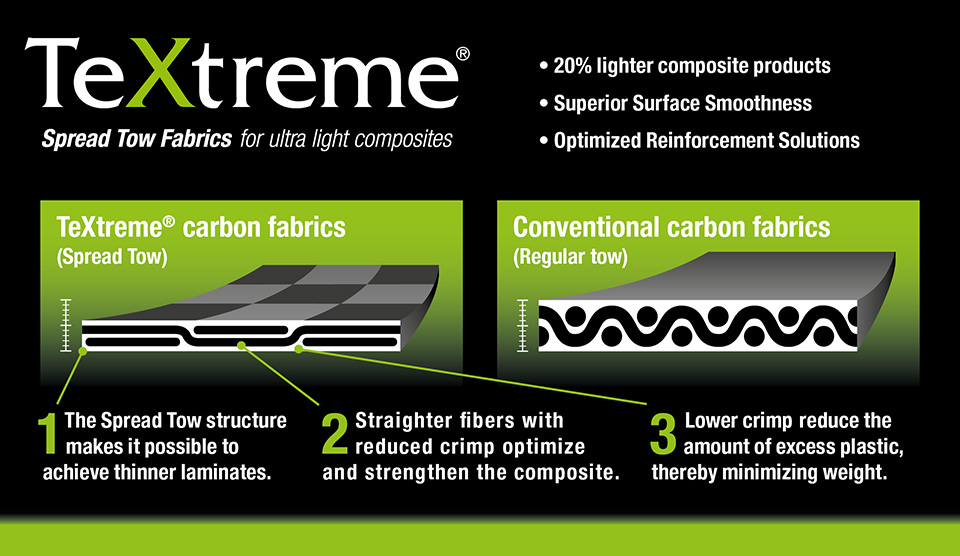 TeXtreme®

Spread Tow Fabrics for ultra light composites

• 20% lighter composite products
• Superior Surface Smoothness
• Optimized Reinforcement Solutions

TeXtreme® carbon fabrics
(Spread Tow)

Conventional carbon fabrics
(Regular tow)

1 The Spread Tow structure makes it possible to achieve thinner laminates.

2 Straighter fibers with reduced crimp optimize and strengthen the composite.

3 Lower crimp reduce the amount of excess plastic, thereby minimizing weight.